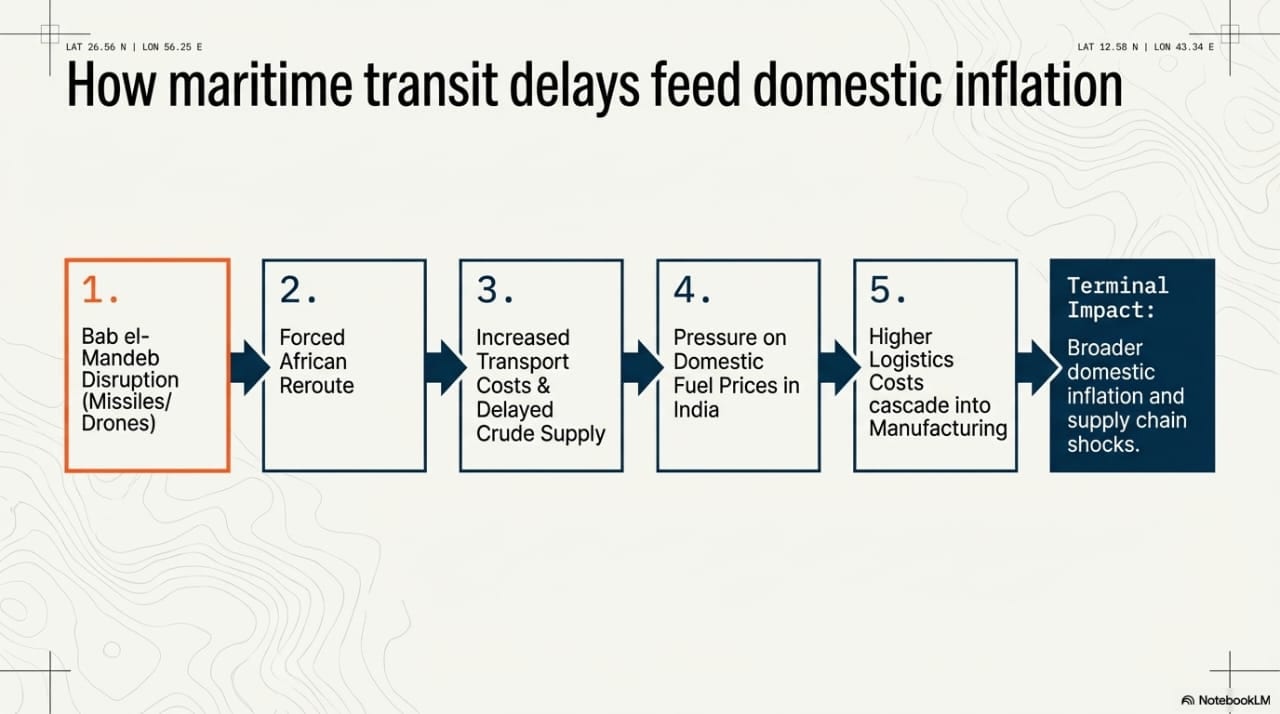 LAT 26.56 N | LON 56.25 E

LAT 12.58 N | LON 43.34 E

How maritime transit delays feed domestic inflation

1.
Bab el-Mandeb Disruption (Missiles/ Drones)

2.
Forced African Reroute

3.
Increased Transport Costs & Delayed Crude Supply

4.
Pressure on Domestic Fuel Prices in India

5.
Higher Logistics Costs cascade into Manufacturing

Terminal Impact:
Broader domestic inflation and supply chain shocks.

NotebookLM